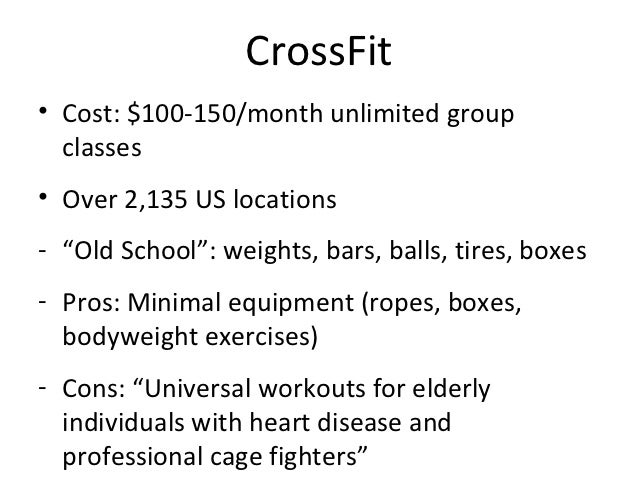 CrossFit

• Cost: \$100-150/month unlimited group classes

• Over 2,135 US locations

- “Old School”: weights, bars, balls, tires, boxes

- Pros: Minimal equipment (ropes, boxes, bodyweight exercises)

- Cons: “Universal workouts for elderly individuals with heart disease and professional cage fighters”